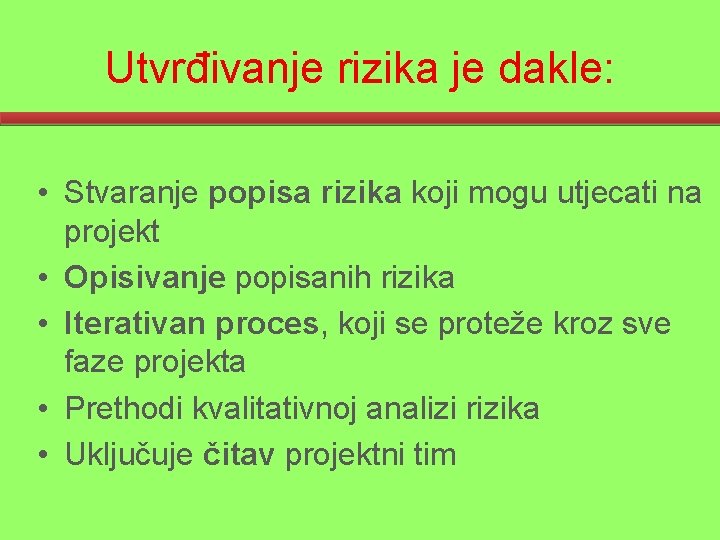 Utvrđivanje rizika je dakle:

• Stvaranje popisa rizika koji mogu utjecati na projekt
• Opisivanje popisanih rizika
• Iterativan proces, koji se proteže kroz sve faze projekta
• Prethodi kvalitativnoj analizi rizika
• Uključuje čitav projektni tim